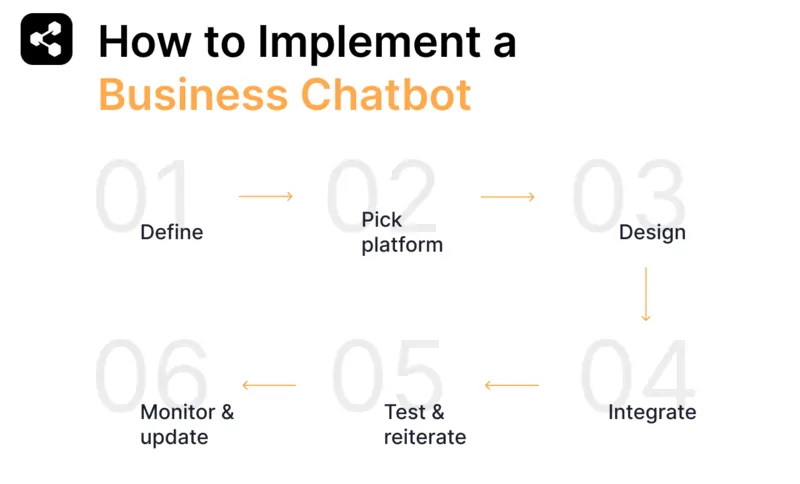 How to Implement a Business Chatbot

01 Define

02 Pick platform

03 Design

04 Integrate

05 Test & reiterate

06 Monitor & update